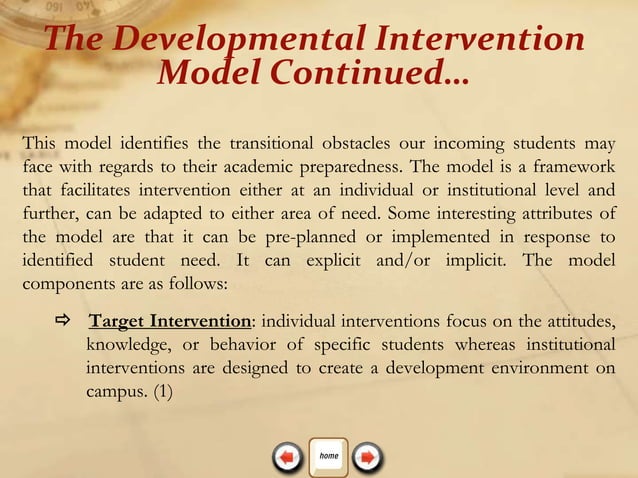 The Developmental Intervention Model Continued…

This model identifies the transitional obstacles our incoming students may face with regards to their academic preparedness. The model is a framework that facilitates intervention either at an individual or institutional level and further, can be adapted to either area of need. Some interesting attributes of the model are that it can be pre-planned or implemented in response to identified student need. It can explicit and/or implicit. The model components are as follows:

⇨ Target Intervention: individual interventions focus on the attitudes, knowledge, or behavior of specific students whereas institutional interventions are designed to create a development environment on campus. (1)

home